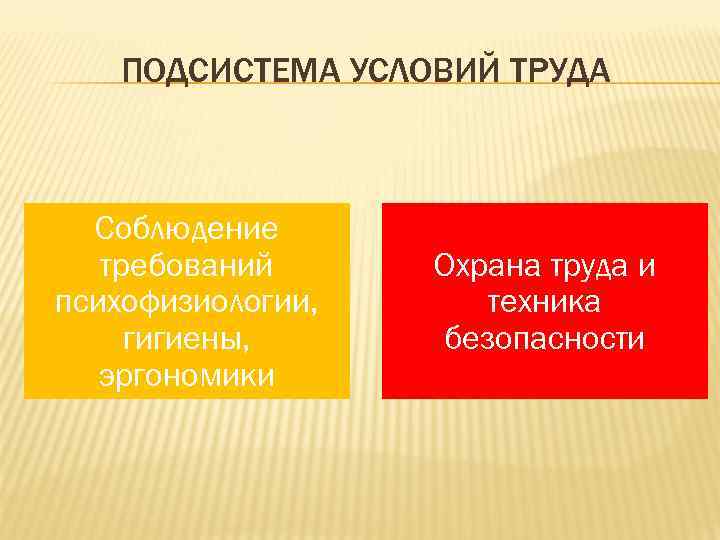 ПОДСИСТЕМА УСЛОВИЙ ТРУДА

Соблюдение требований психофизиологии, гигиены, эргономики

Охрана труда и техника безопасности